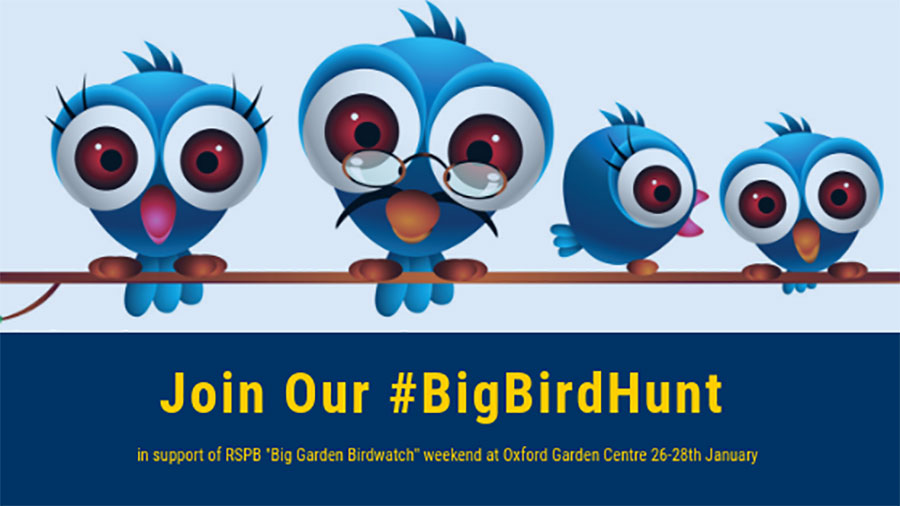 Join Our #BigBirdHunt

in support of RSPB "Big Garden Birdwatch" weekend at Oxford Garden Centre 26-28th January